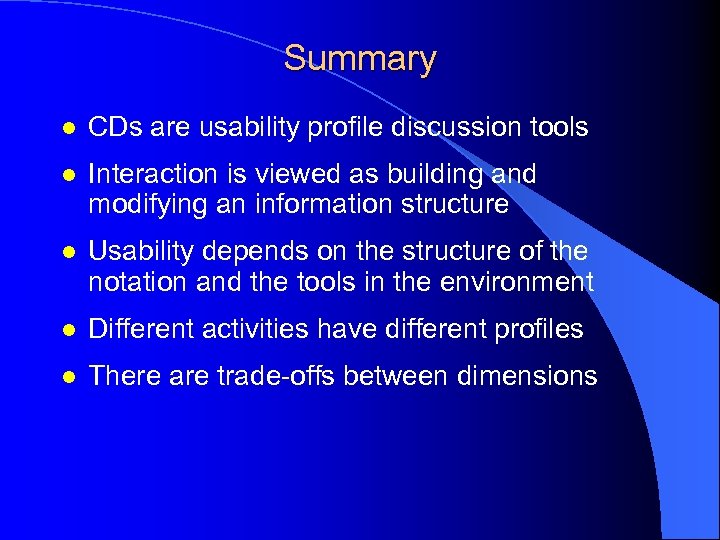 Summary

- CDs are usability profile discussion tools
- Interaction is viewed as building and modifying an information structure
- Usability depends on the structure of the notation and the tools in the environment
- Different activities have different profiles
- There are trade-offs between dimensions